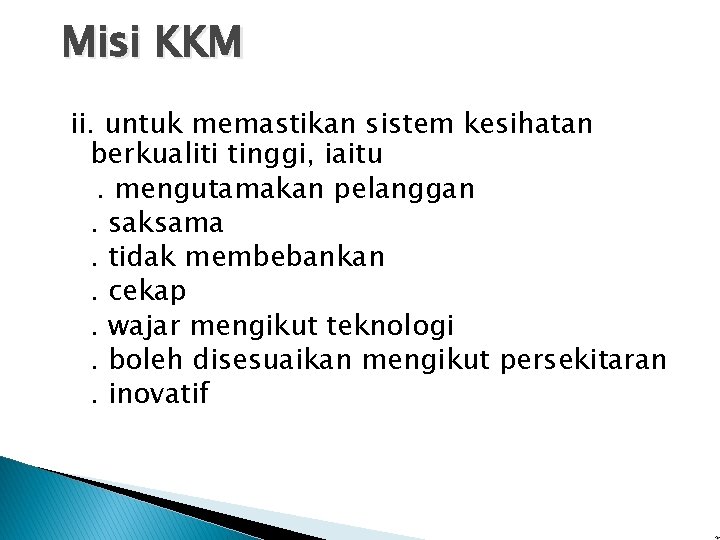 Misi KKM

ii. untuk memastikan sistem kesihatan berkualiti tinggi, iaitu

. mengutamakan pelanggan
. saksama
. tidak membebankan
. cekap
. wajar mengikut teknologi
. boleh disesuaikan mengikut persekitaran
. inovatif